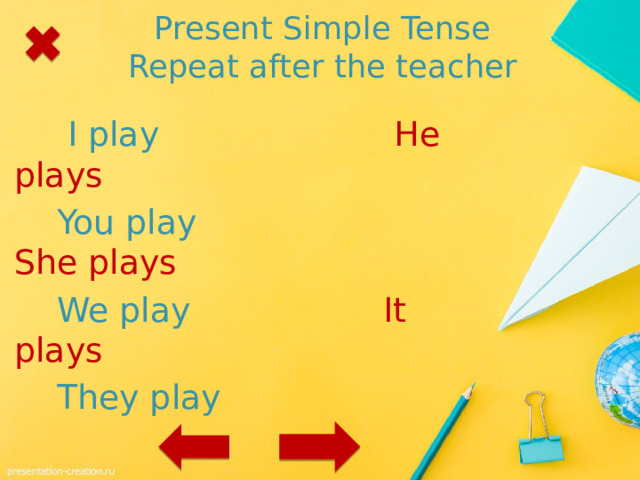 Present Simple Tense
Repeat after the teacher

I play He plays

You play She plays

We play It plays

They play

presentation-creation.ru